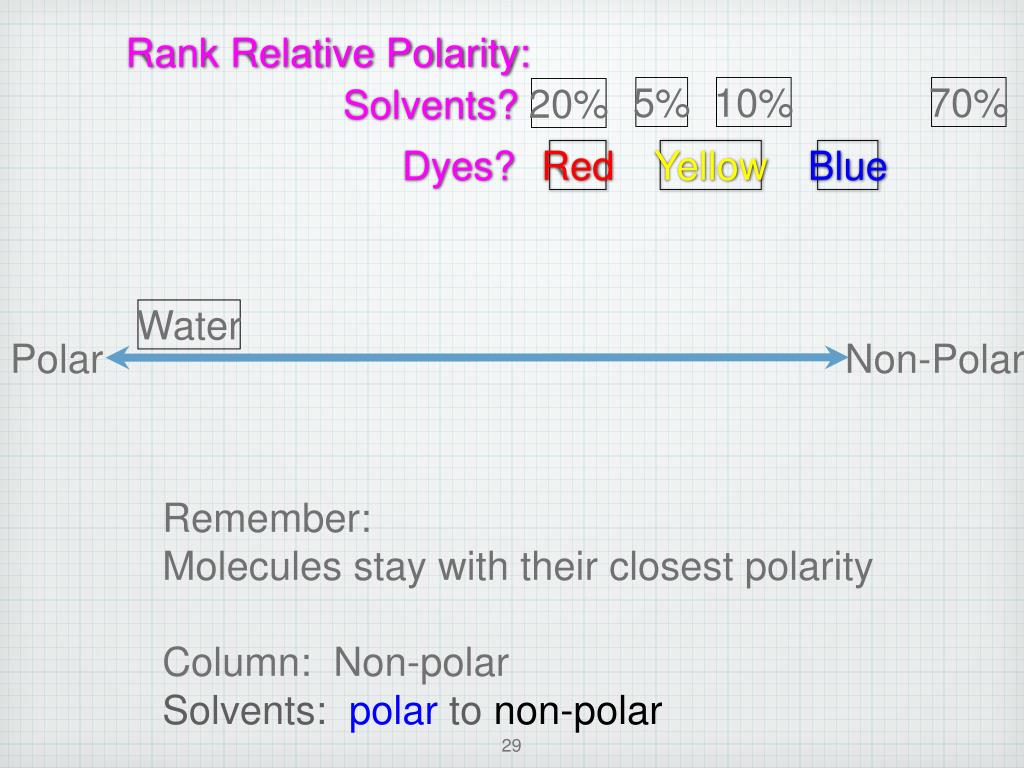 Rank Relative Polarity:
Solvents? 20% 5% 10% 70%
Dyes? Red Yellow Blue

Water
Polar Non-Polar

Remember:
Molecules stay with their closest polarity

Column: Non-polar
Solvents: polar to non-polar

29